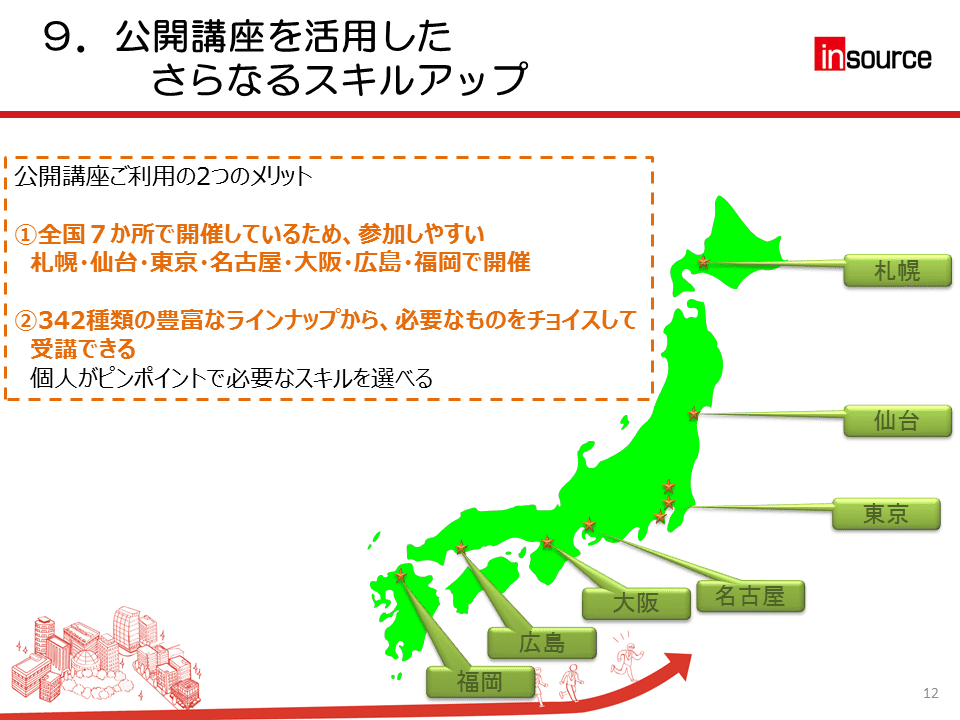 ９．公開講座を活用した
さらなるスキルアップ

insource

公開講座ご利用の2つのメリット

①全国７か所で開催しているため、参加しやすい
札幌･仙台･東京･名古屋･大阪･広島･福岡で開催

②342種類の豊富なラインナップから、必要なものをチョイスして受講できる
個人がピンポイントで必要なスキルを選べる

札幌

仙台

東京

名古屋

大阪

広島

福岡

12